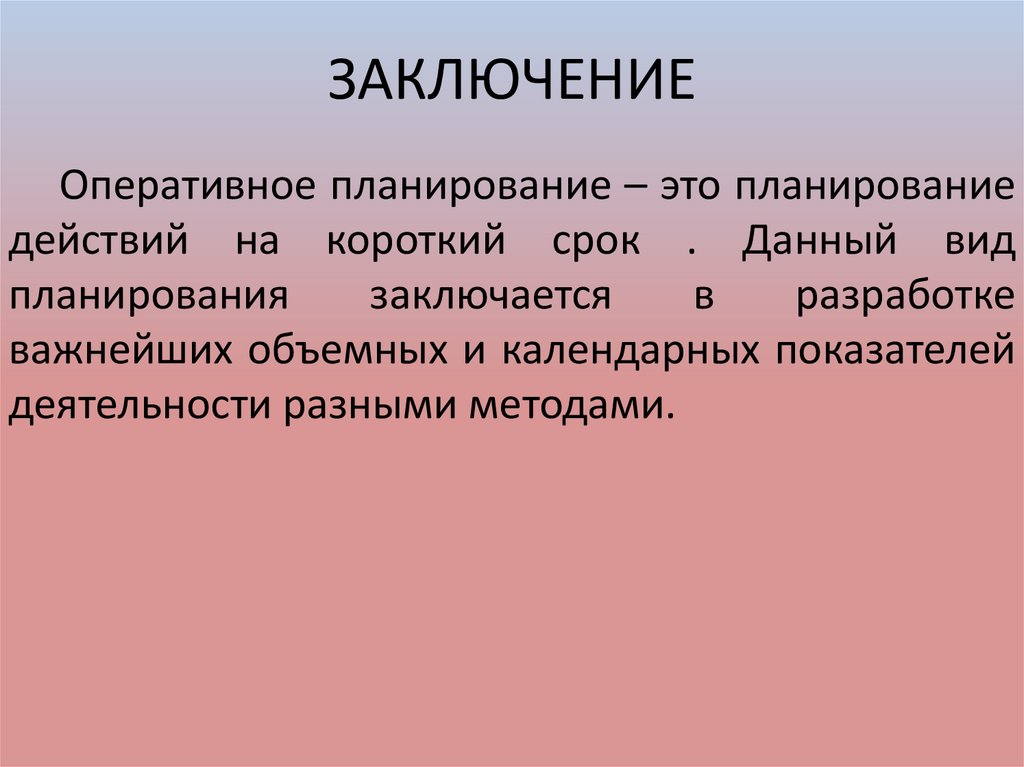 ЗАКЛЮЧЕНИЕ

Оперативное планирование – это планирование действий на короткий срок . Данный вид планирования заключается в разработке важнейших объемных и календарных показателей деятельности разными методами.